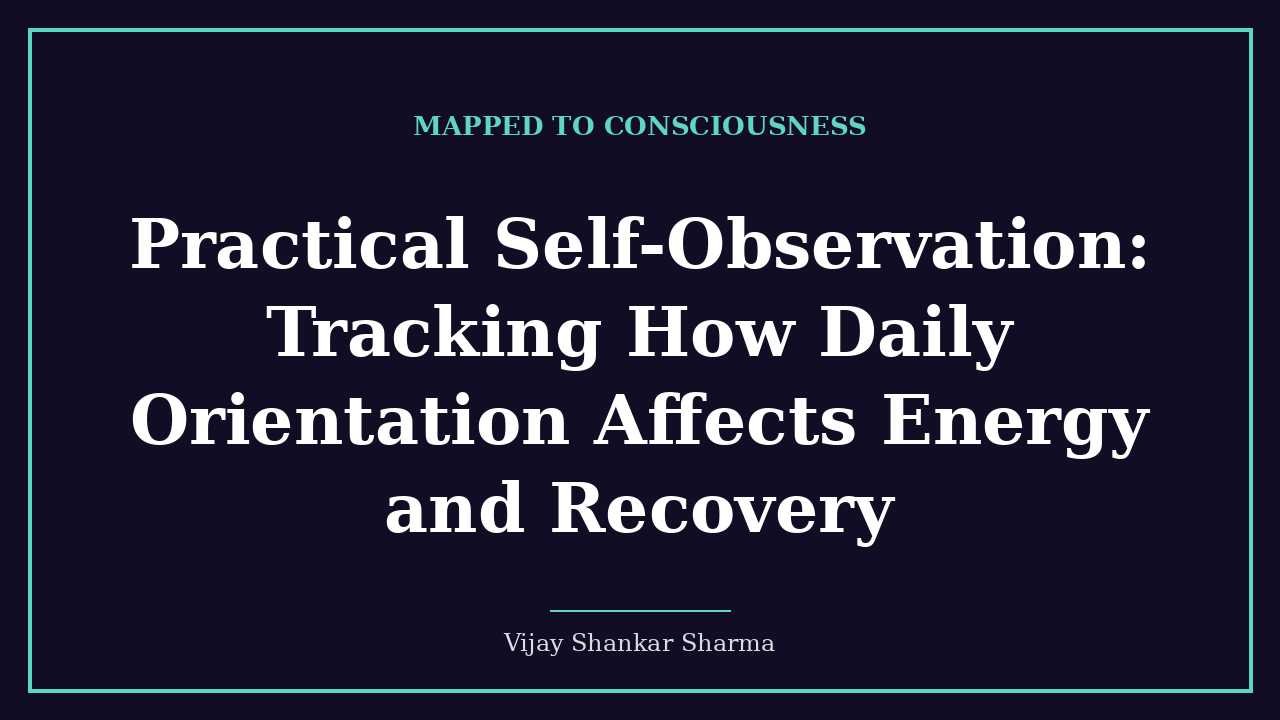 MAPPED TO CONSCIOUSNESS

Practical Self-Observation: Tracking How Daily Orientation Affects Energy and Recovery

Vijay Shankar Sharma